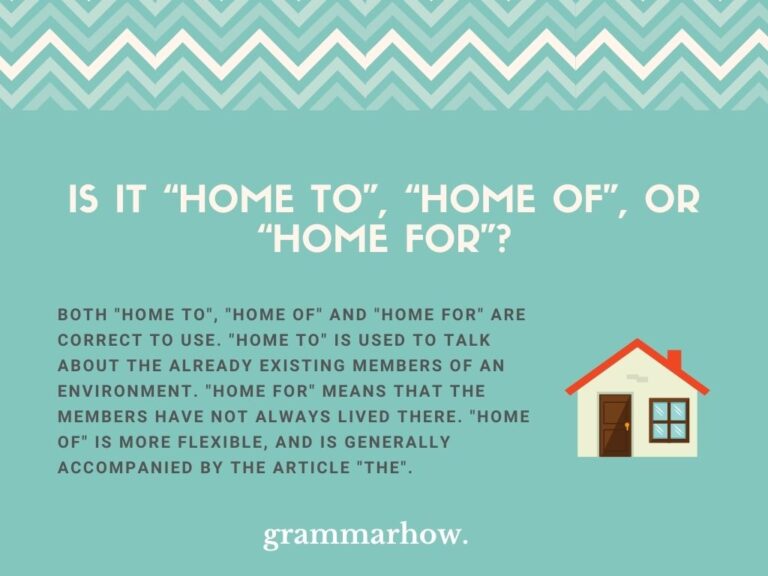 IS IT “HOME TO”, “HOME OF”, OR “HOME FOR”?

BOTH "HOME TO", "HOME OF" AND "HOME FOR" ARE CORRECT TO USE. "HOME TO" IS USED TO TALK ABOUT THE ALREADY EXISTING MEMBERS OF AN ENVIRONMENT. "HOME FOR" MEANS THAT THE MEMBERS HAVE NOT ALWAYS LIVED THERE. "HOME OF" IS MORE FLEXIBLE, AND IS GENERALLY ACCOMPANIED BY THE ARTICLE "THE".

grammarhow.